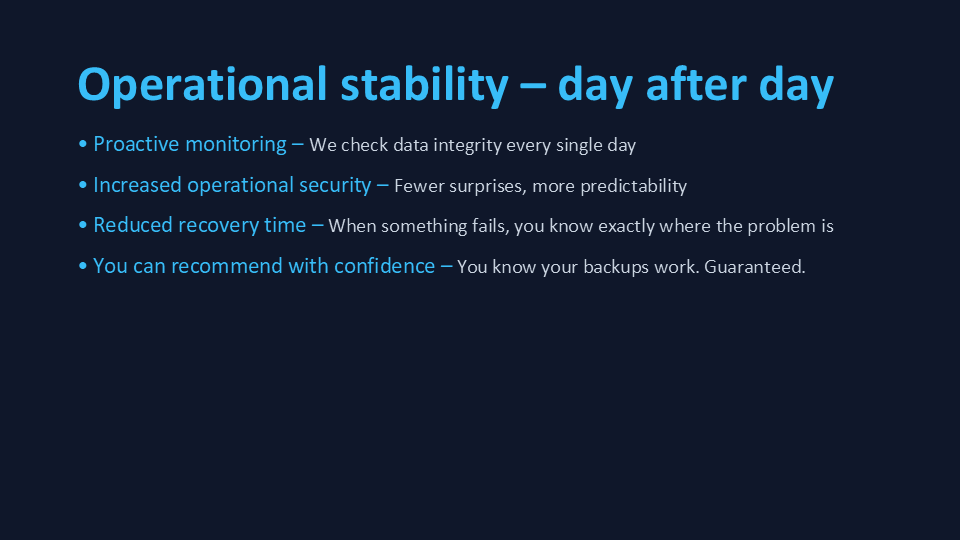 Operational stability – day after day

• Proactive monitoring – We check data integrity every single day

• Increased operational security – Fewer surprises, more predictability

• Reduced recovery time – When something fails, you know exactly where the problem is

• You can recommend with confidence – You know your backups work. Guaranteed.